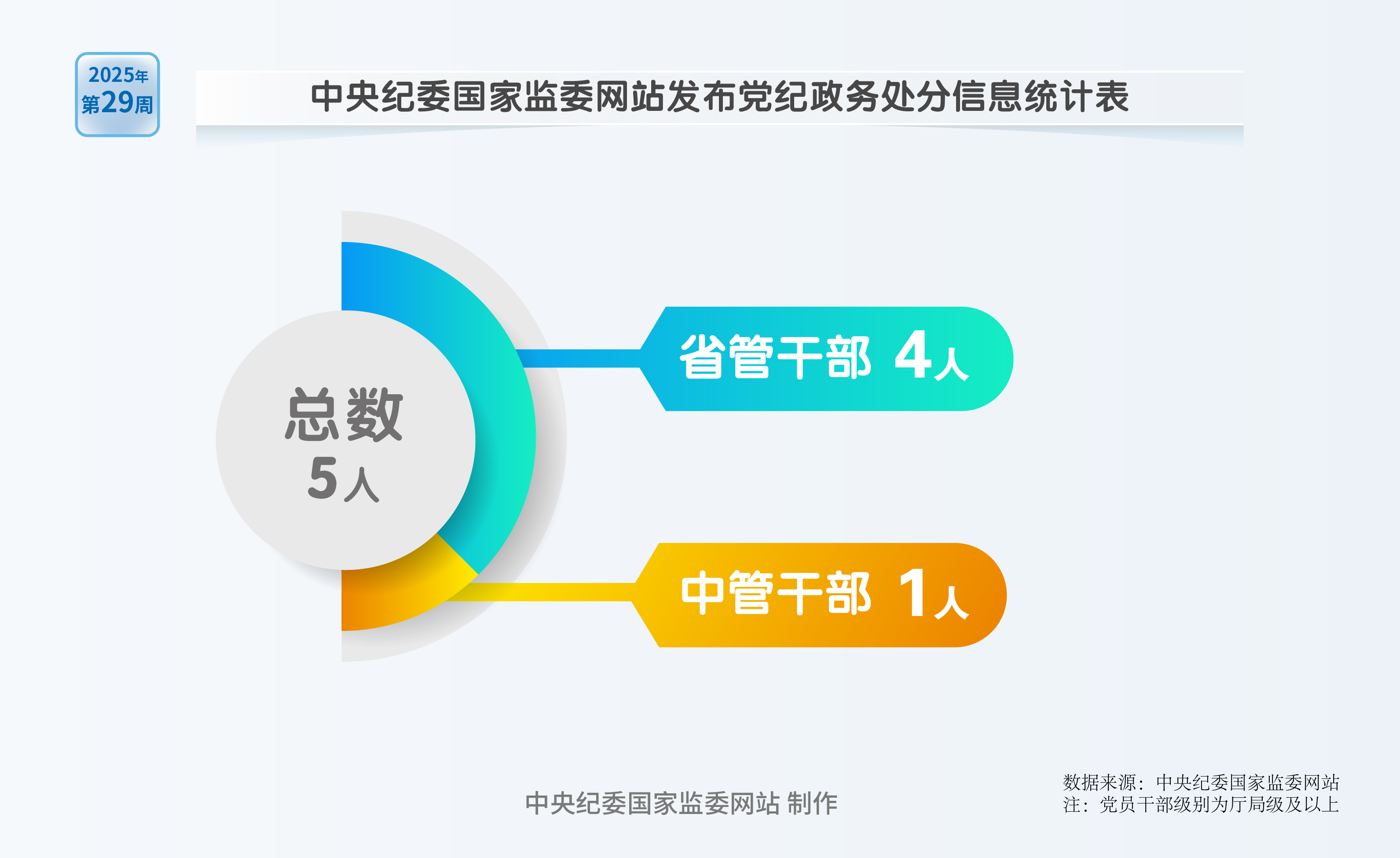 2025年
第29周

中央纪委国家监委网站发布党纪政务处分信息统计表

总数
5人

省管干部 4人

中管干部 1人

中央纪委国家监委网站 制作

数据来源：中央纪委国家监委网站
注：党员干部级别为厅局级及以上